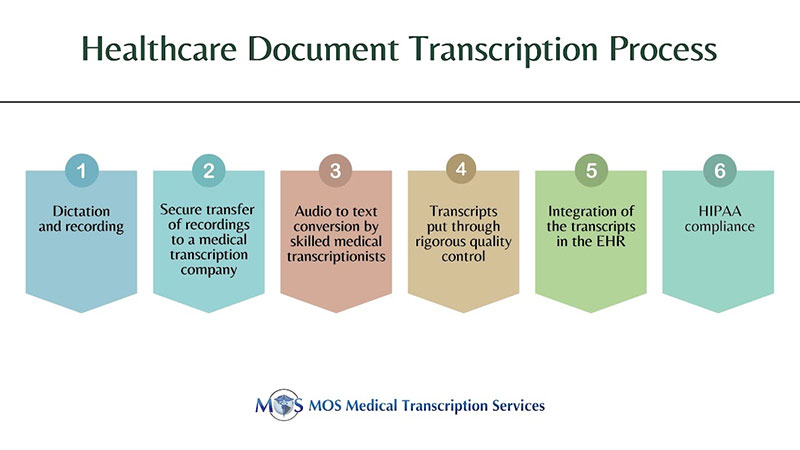 Healthcare Document Transcription Process

1
Dictation and recording

2
Secure transfer of recordings to a medical transcription company

3
Audio to text conversion by skilled medical transcriptionists

4
Transcripts put through rigorous quality control

5
Integration of the transcripts in the EHR

6
HIPAA compliance

MOS MOS Medical Transcription Services